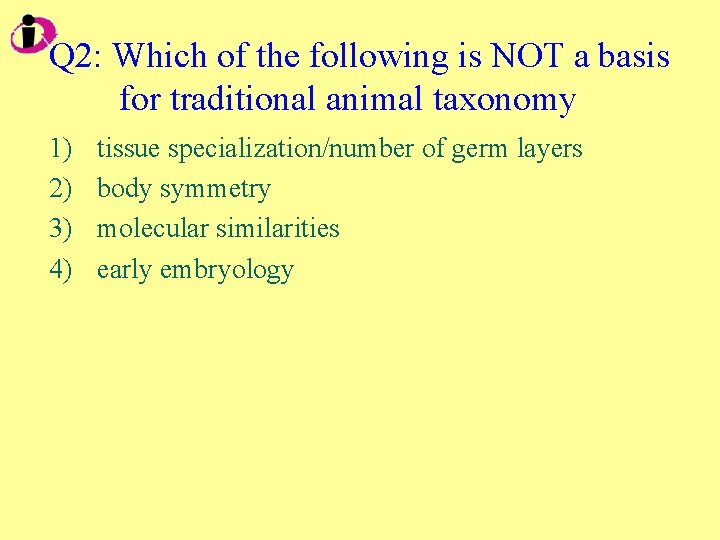 Q2: Which of the following is NOT a basis for traditional animal taxonomy

1) tissue specialization/number of germ layers
2) body symmetry
3) molecular similarities
4) early embryology